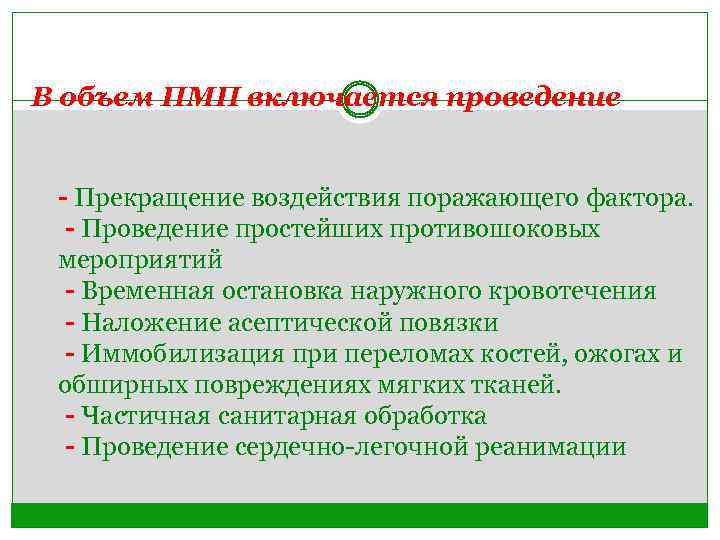 В объем ПМП включается проведение

- Прекращение воздействия поражающего фактора.
- Проведение простейших противошоковых мероприятий
- Временная остановка наружного кровотечения
- Наложение асептической повязки
- Иммобилизация при переломах костей, ожогах и обширных повреждениях мягких тканей.
- Частичная санитарная обработка
- Проведение сердечно-легочной реанимации